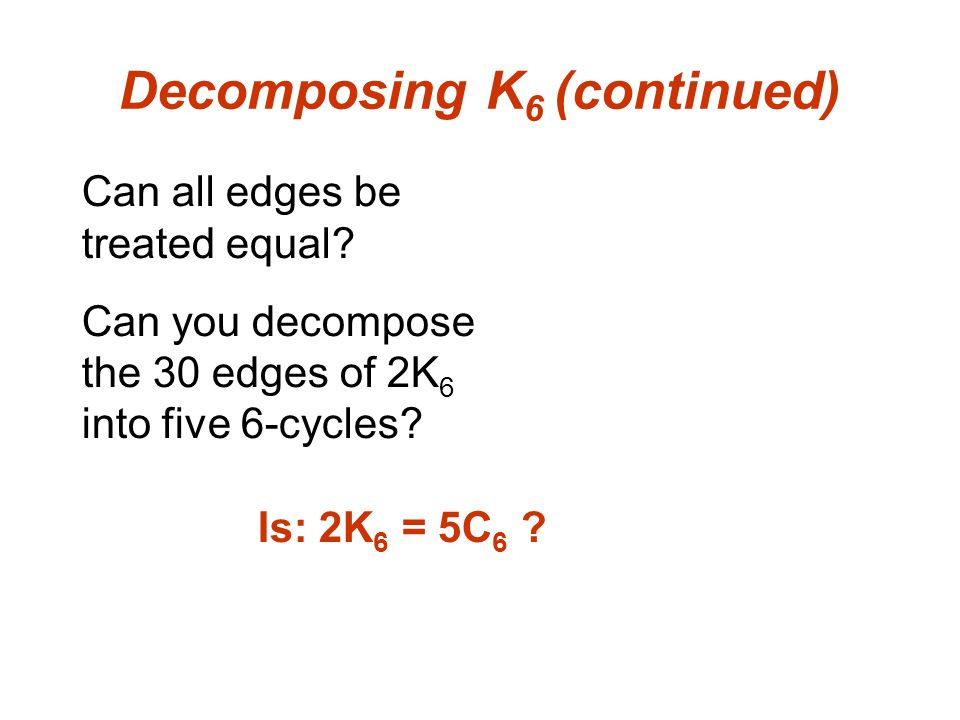 Decomposing $K_6$ (continued)

Can all edges be treated equal?

Can you decompose the 30 edges of $2K_6$ into five 6-cycles?

Is: $2K_6 = 5C_6$ ?